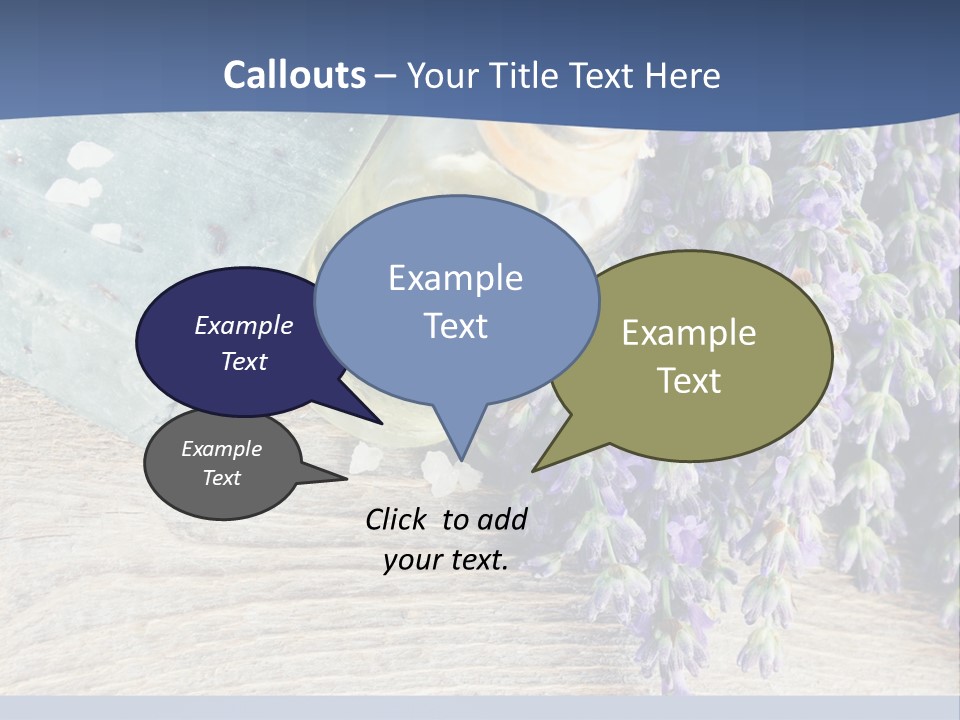 Callouts – Your Title Text Here

Example Text

Example Text

Example Text

Example Text

Click to add your text.